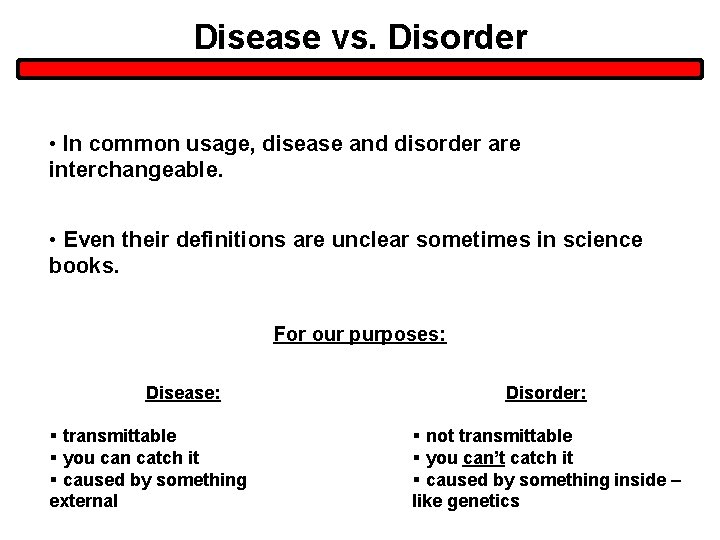 Disease vs. Disorder

• In common usage, disease and disorder are interchangeable.

• Even their definitions are unclear sometimes in science books.

For our purposes:

Disease:

▪ transmittable
▪ you can catch it
▪ caused by something external

Disorder:

▪ not transmittable
▪ you can't catch it
▪ caused by something inside – like genetics